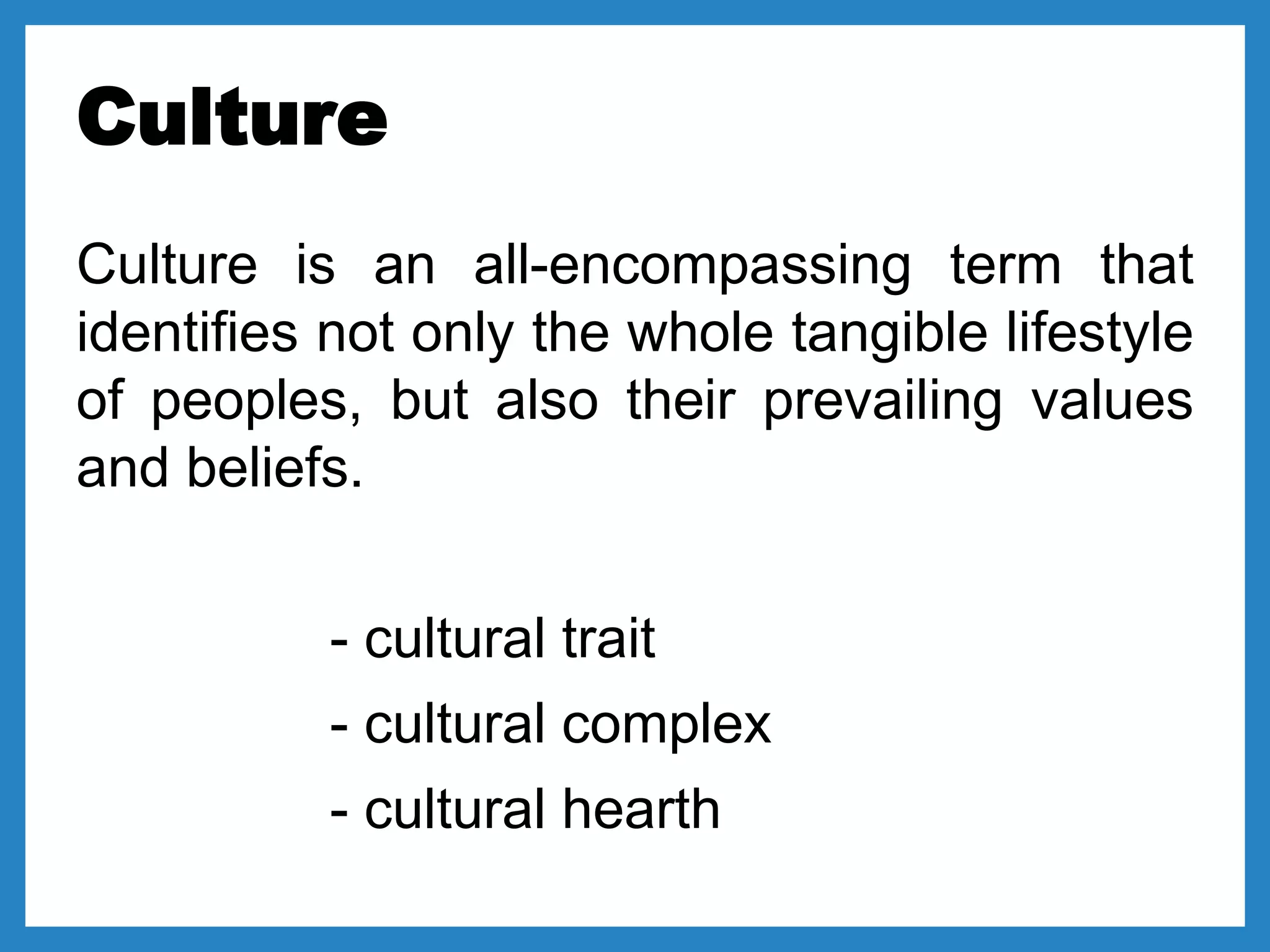 Culture

Culture is an all-encompassing term that identifies not only the whole tangible lifestyle of peoples, but also their prevailing values and beliefs.

- cultural trait
- cultural complex
- cultural hearth